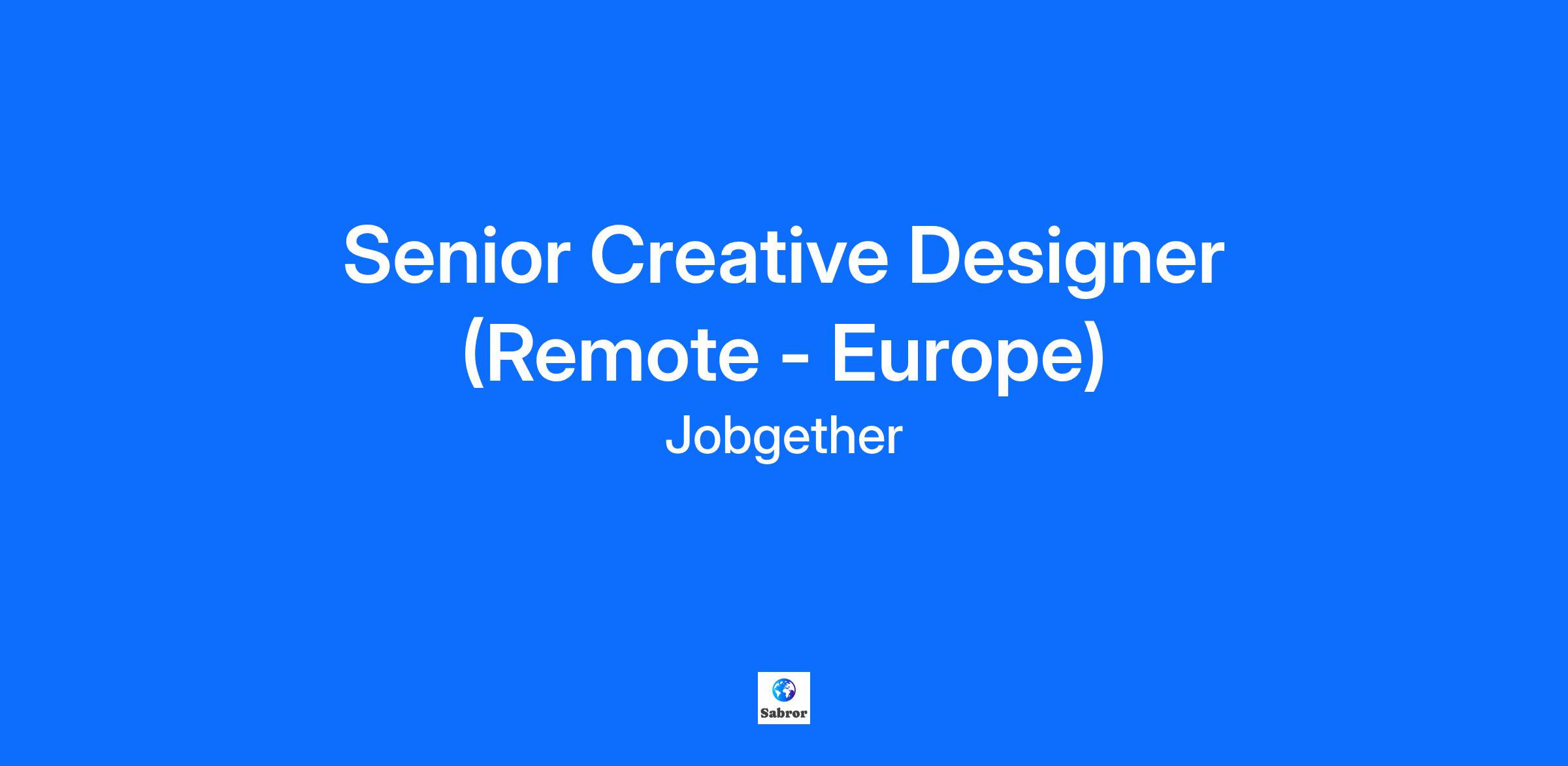 Senior Creative Designer (Remote - Europe)

Jobgether

Sabror